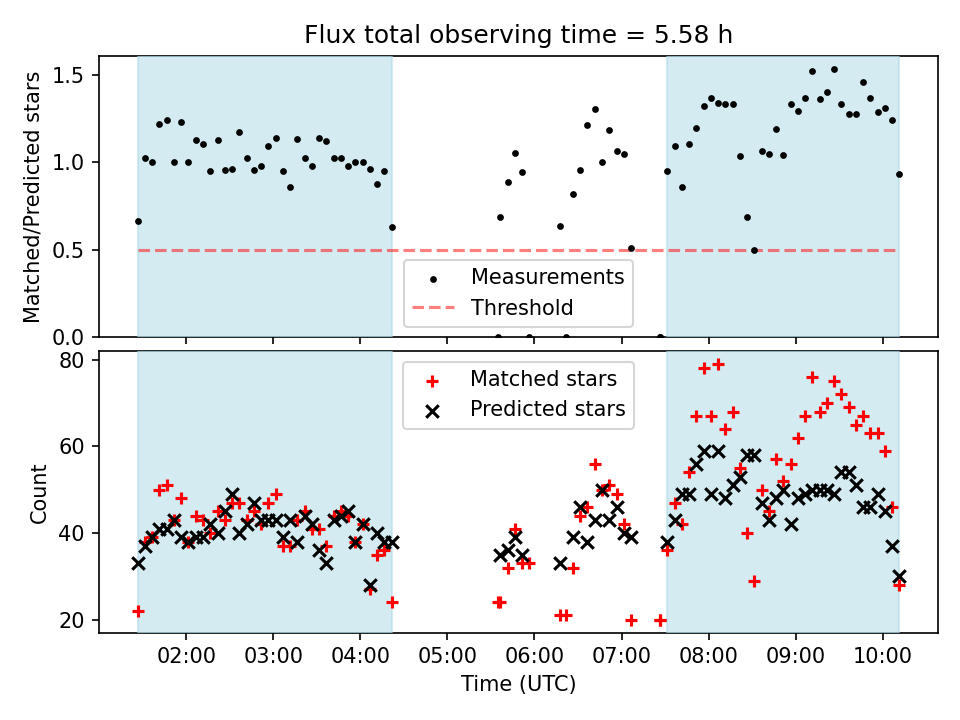 Flux total observing time = 5.58 h

Matched/Predicted stars

1.5
1.0
0.5
0.0

Measurements
Threshold

Count

80
60
40
20

Matched stars
Predicted stars

02:00
03:00
04:00
05:00
06:00
07:00
08:00
09:00
10:00

Time (UTC)